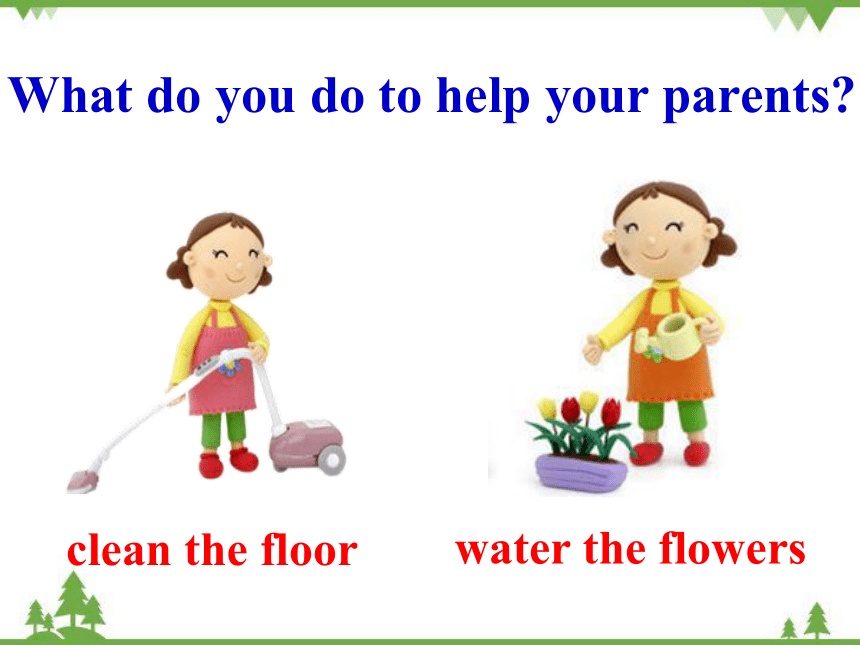 What do you do to help your parents?

clean the floor

water the flowers